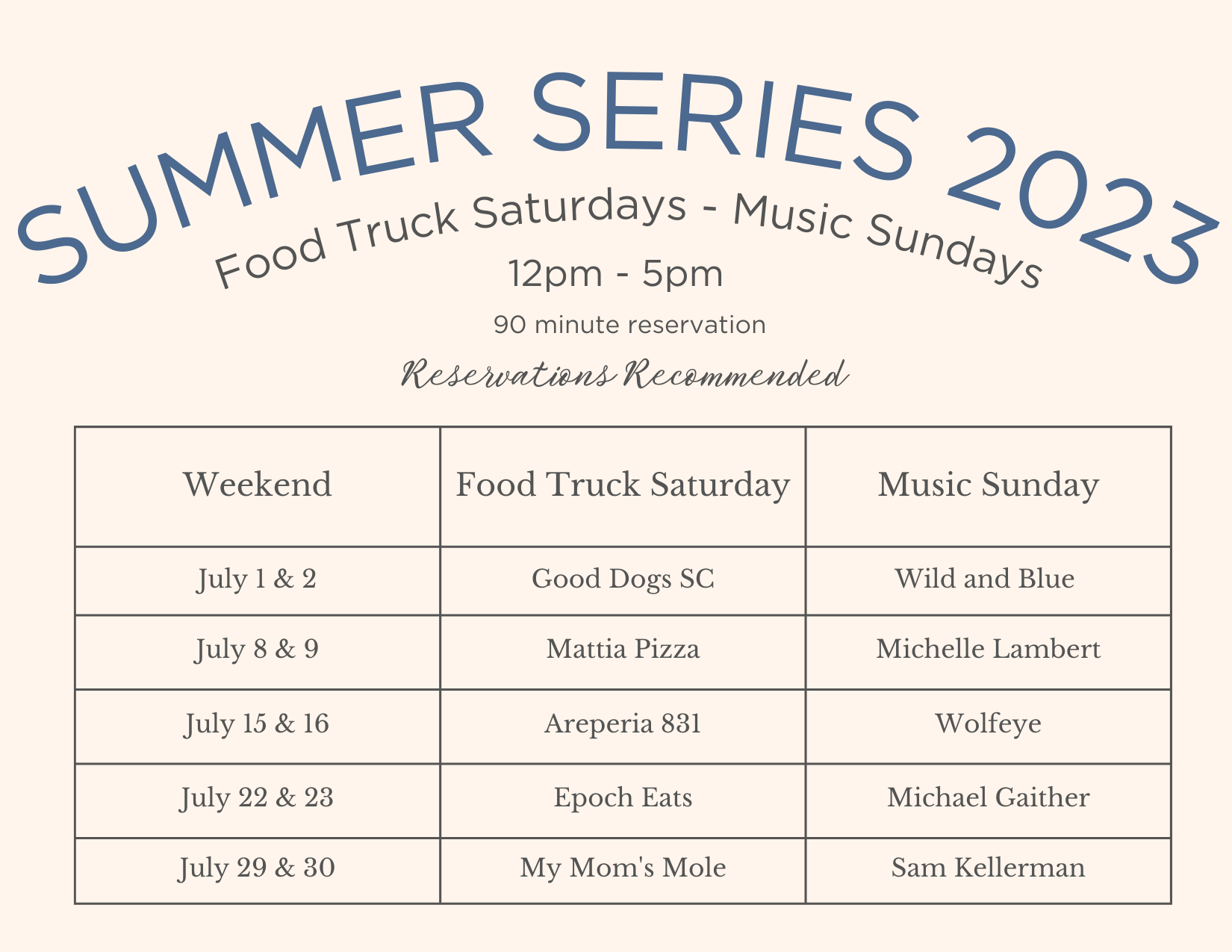 SUMMER SERIES 2023

Food Truck Saturdays - Music Sundays

12pm - 5pm

90 minute reservation

Reservations Recommended

| Weekend | Food Truck Saturday | Music Sunday |
|---|---|---|
| July 1 & 2 | Good Dogs SC | Wild and Blue |
| July 8 & 9 | Mattia Pizza | Michelle Lambert |
| July 15 & 16 | Areperia 831 | Wolfeye |
| July 22 & 23 | Epoch Eats | Michael Gaither |
| July 29 & 30 | My Mom's Mole | Sam Kellerman |